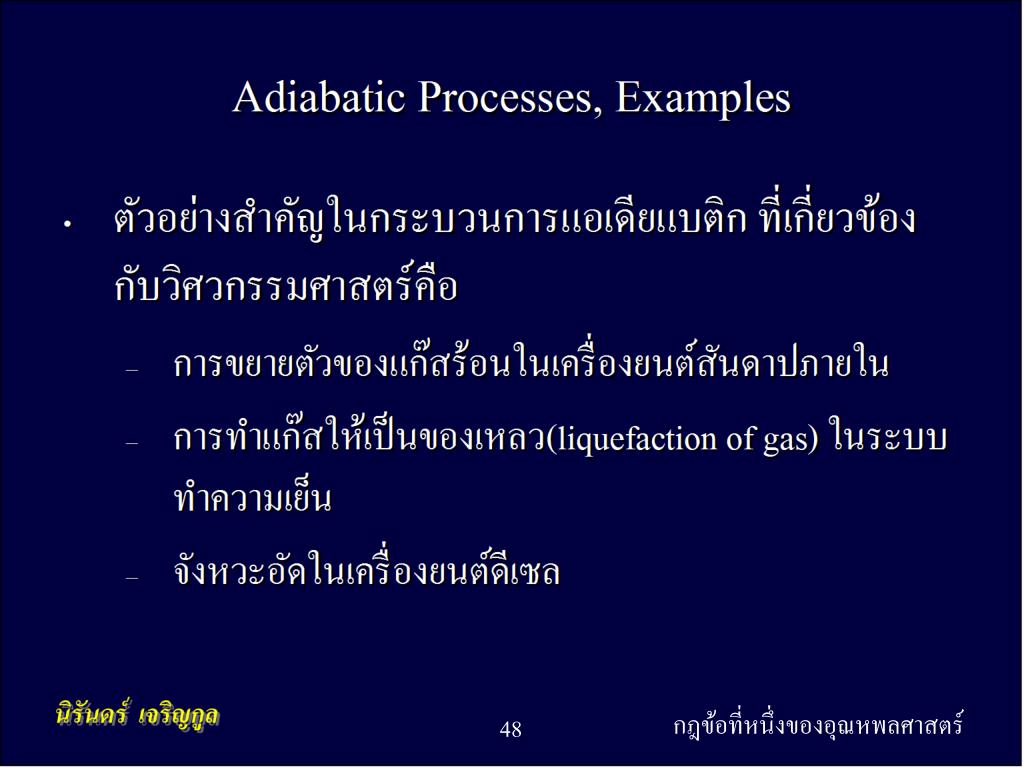 Adiabatic Processes, Examples

• ตัวอย่างสำคัญในกระบวนการแอเดียแบติก ที่เกี่ยวข้องกับวิศวกรรมศาสตร์คือ

– การขยายตัวของแก๊สร้อนในเครื่องยนต์สันดาปภายใน

– การทำแก๊สให้เป็นของเหลว(liquefaction of gas) ในระบบทำความเย็น

– จังหวะอัดในเครื่องยนต์ดีเซล

นิรันดร์ เจริญกูล

48

กฎข้อที่หนึ่งของอุณหพลศาสตร์